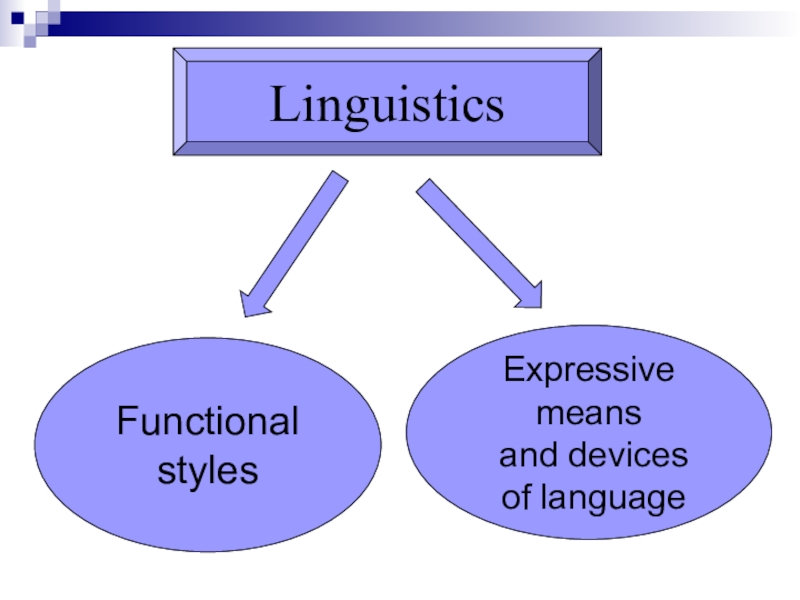 Linguistics

Functional styles

Expressive means and devices of language